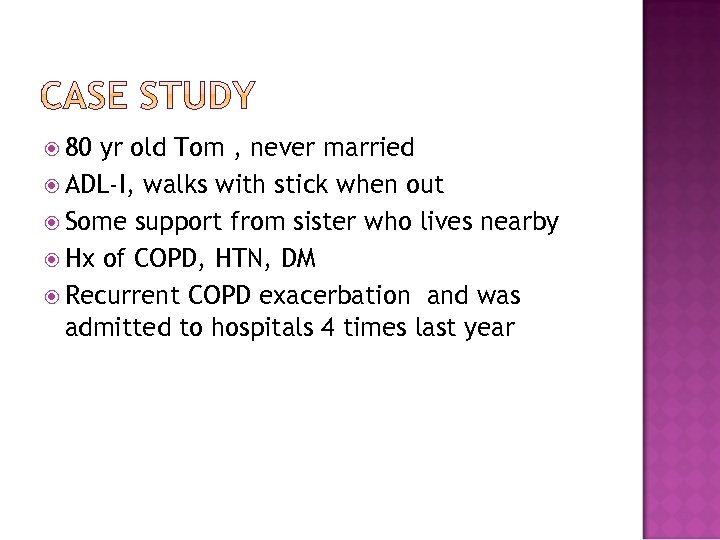 CASE STUDY

80 yr old Tom , never married

ADL-I, walks with stick when out

Some support from sister who lives nearby

Hx of COPD, HTN, DM

Recurrent COPD exacerbation and was admitted to hospitals 4 times last year